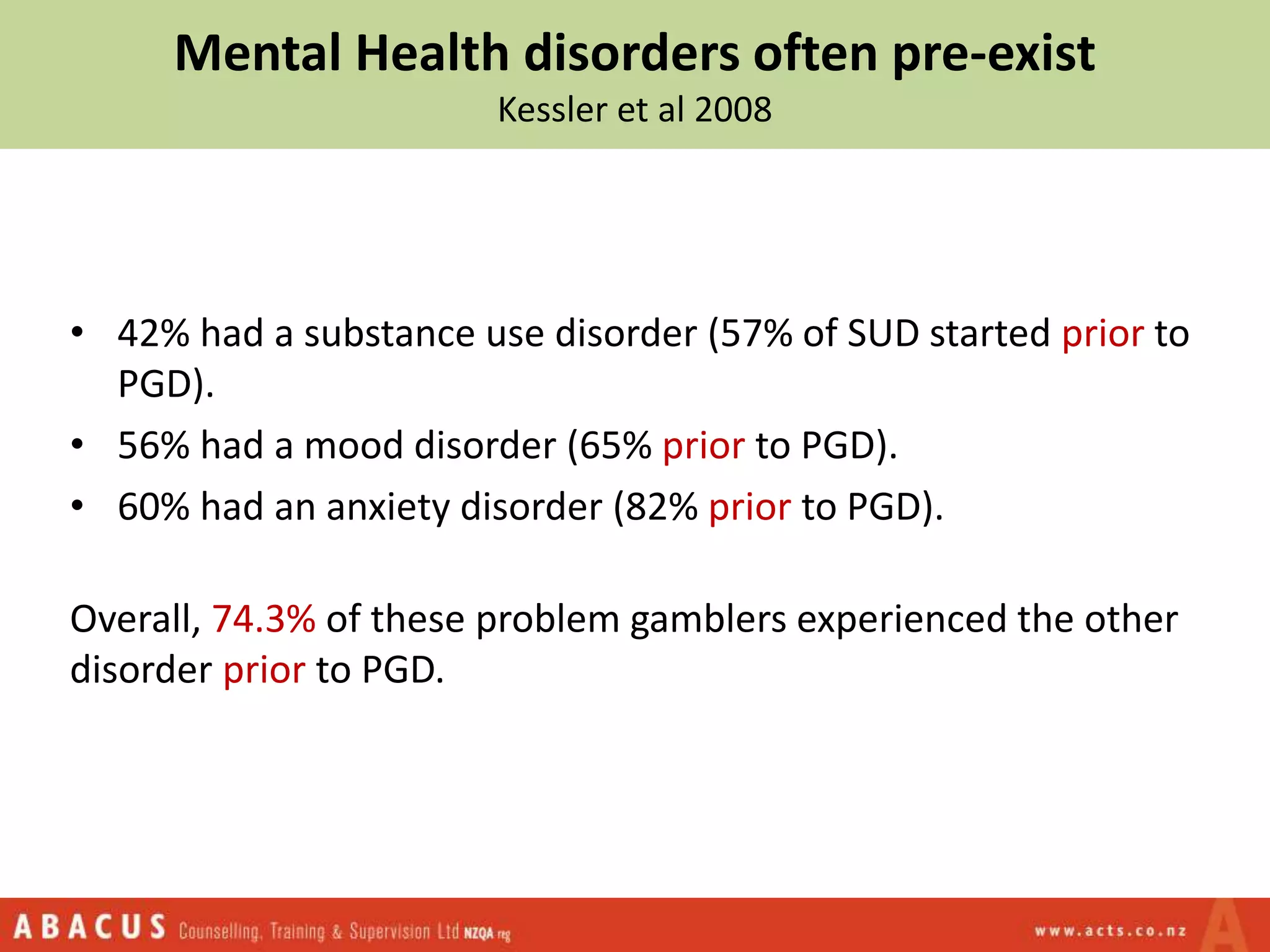 Mental Health disorders often pre-exist

Kessler et al 2008

• 42% had a substance use disorder (57% of SUD started prior to PGD).
• 56% had a mood disorder (65% prior to PGD).
• 60% had an anxiety disorder (82% prior to PGD).

Overall, 74.3% of these problem gamblers experienced the other disorder prior to PGD.

ABACUS Counselling, Training & Supervision Ltd NZQA reg www.acts.co.nz